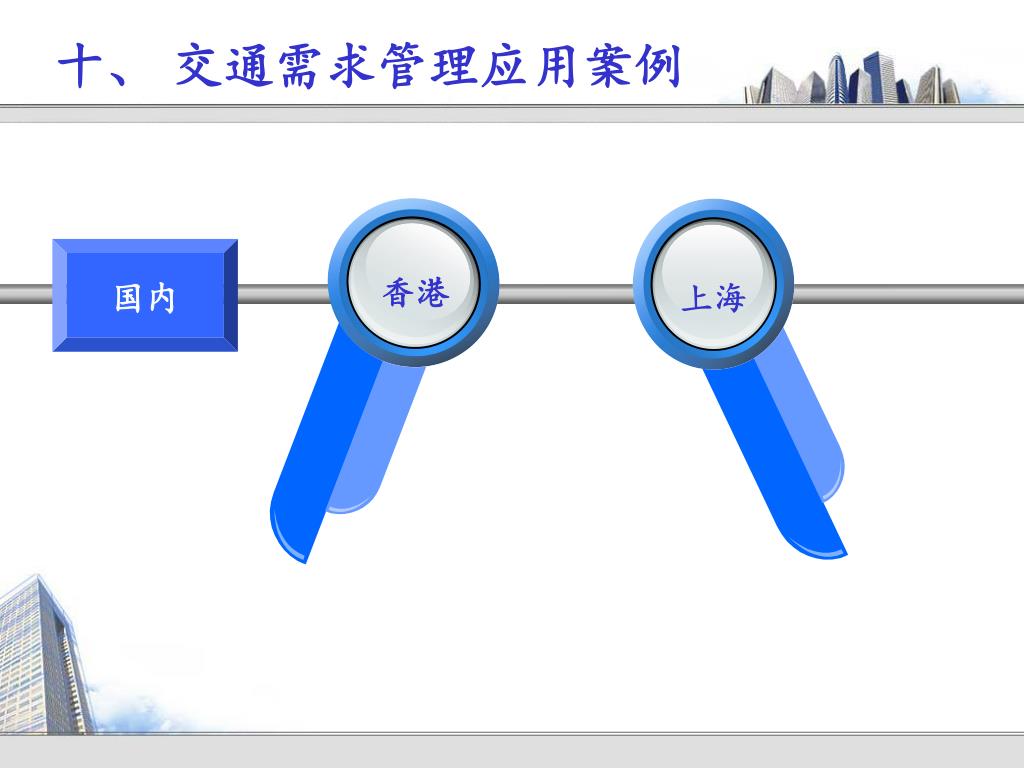 十、 交通需求管理应用案例

国内

香港

上海